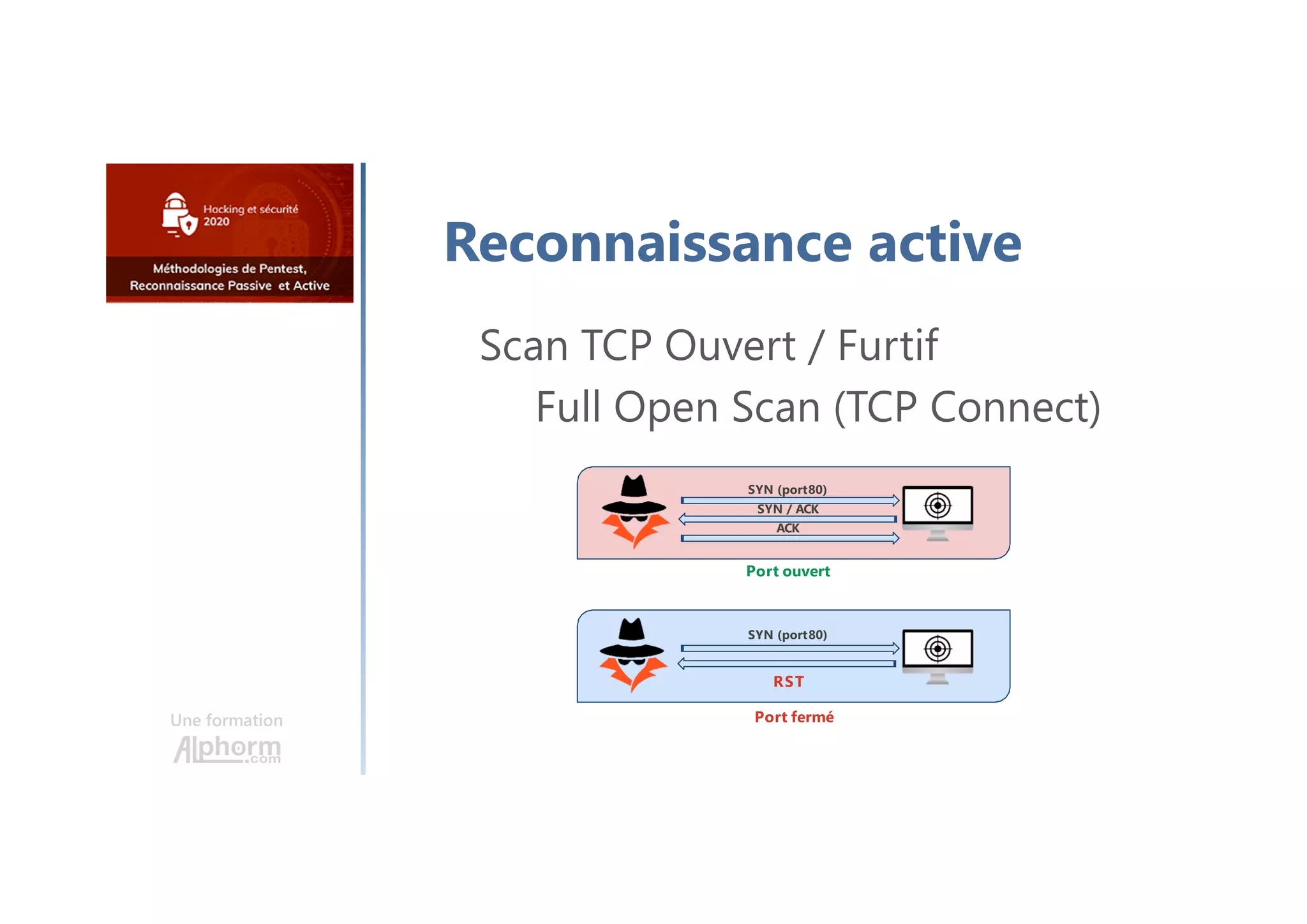 Hacking et sécurité 2020

Méthodologies de Pentest, Reconnaissance Passive et Active

Une formation Alphorm.com

Reconnaissance active

Scan TCP Ouvert / Furtif

Full Open Scan (TCP Connect)

SYN (port80)

SYN / ACK

ACK

Port ouvert

SYN (port80)

RST

Port fermé